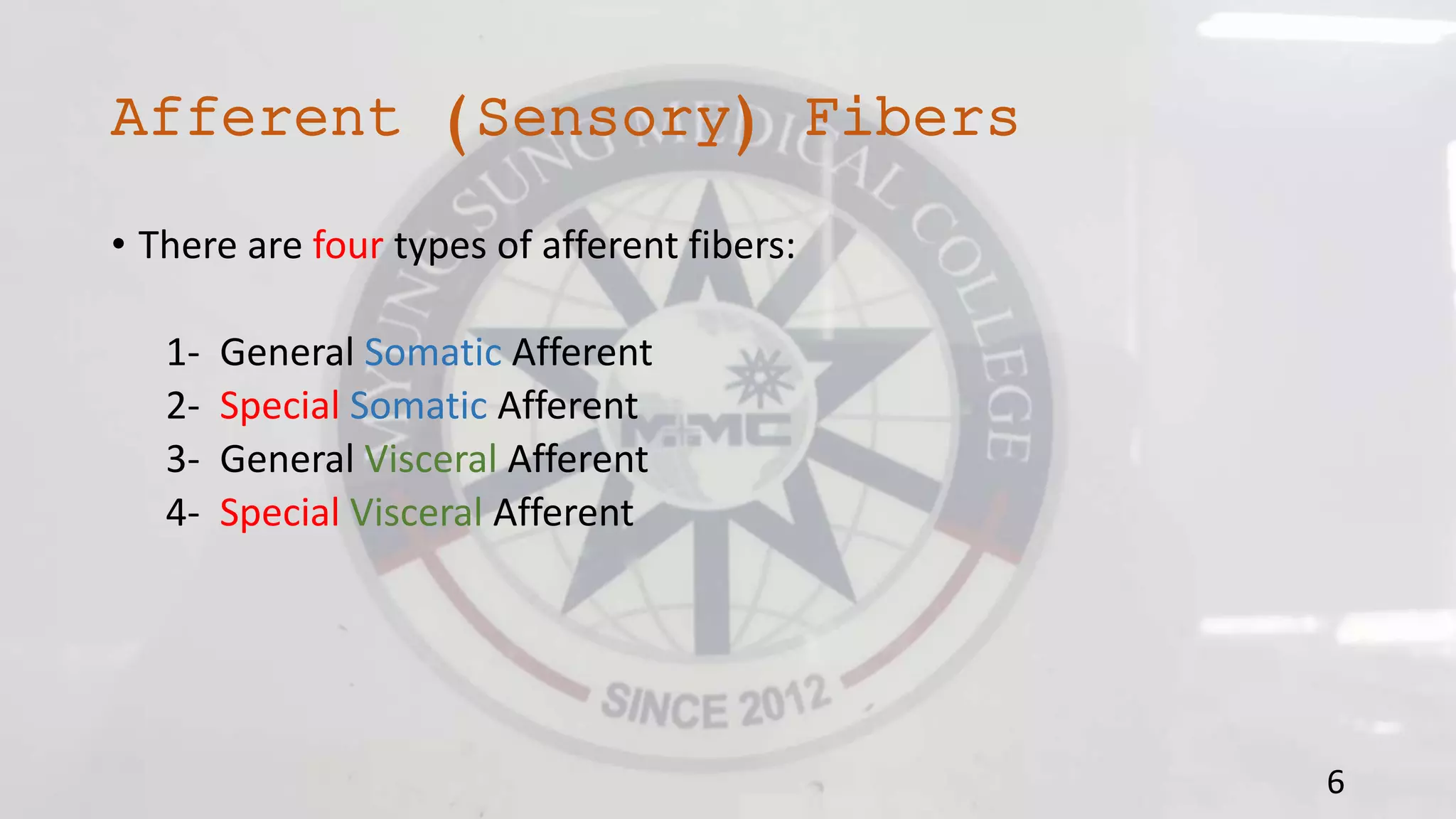 Afferent (Sensory) Fibers

• There are four types of afferent fibers:

1- General Somatic Afferent
2- Special Somatic Afferent
3- General Visceral Afferent
4- Special Visceral Afferent

MYUNG SUNG MEDICAL COLLEGE
MMC
SINCE 2012

6